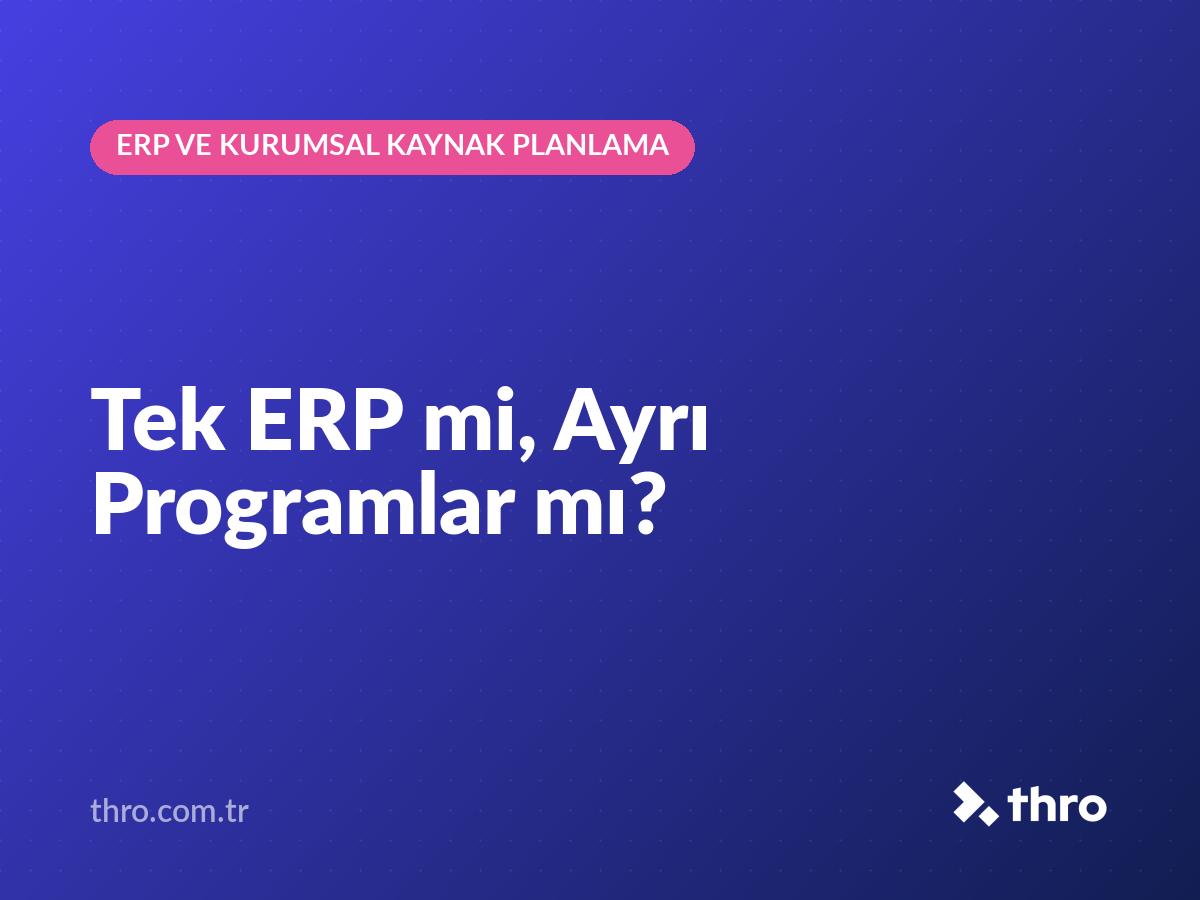 ERP VE KURUMSAL KAYNAK PLANLAMA

Tek ERP mi, Ayrı Programlar mı?

thro.com.tr

thro